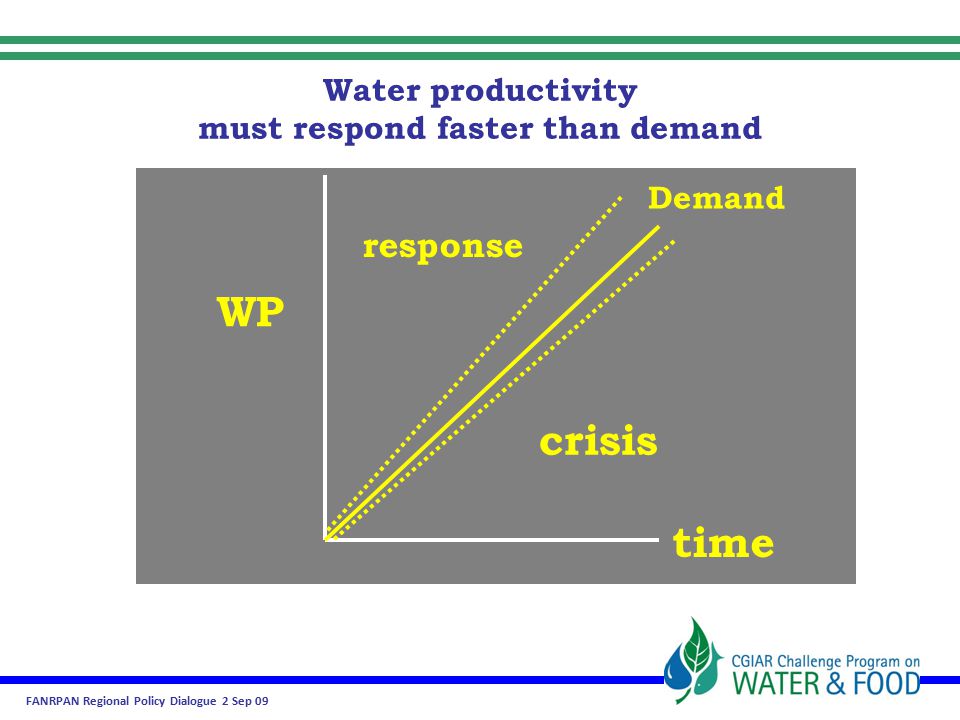 Water productivity
must respond faster than demand

Demand

response

WP

crisis

time

CGIAR Challenge Program on
WATER & FOOD

FANRPAN Regional Policy Dialogue 2 Sep 09